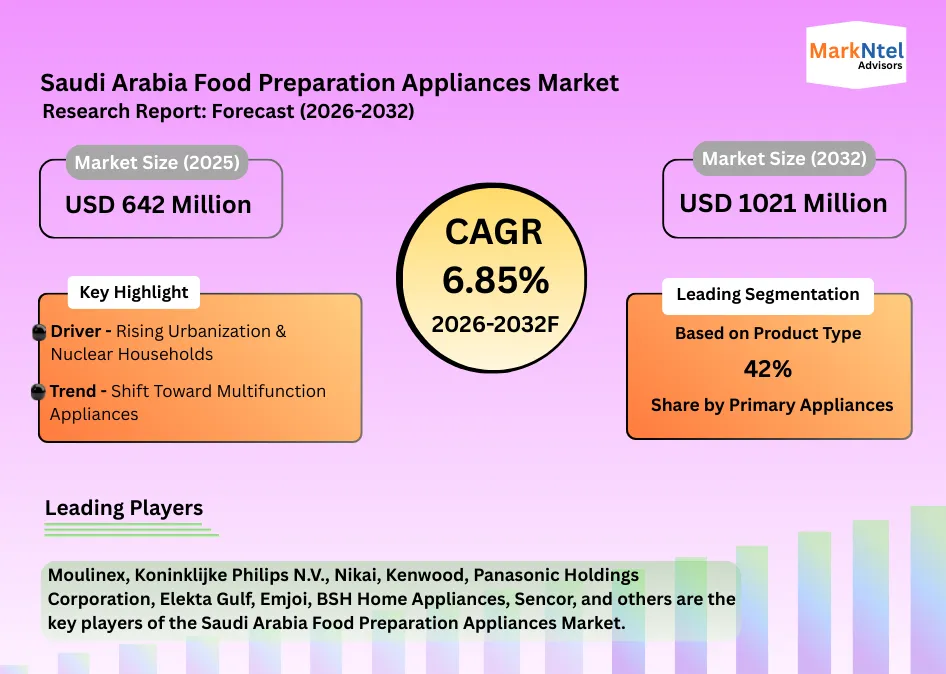 MarkNtel Advisors

Saudi Arabia Food Preparation Appliances Market
Research Report: Forecast (2026-2032)

Market Size (2025)
USD 642 Million

CAGR
6.85%
2026-2032F

Market Size (2032)
USD 1021 Million

Key Highlight
Driver - Rising Urbanization & Nuclear Households
Trend - Shift Toward Multifunction Appliances

Leading Segmentation
Based on Product Type
42%
Share by Primary Appliances

Leading Players

Moulinex, Koninklijke Philips N.V., Nikai, Kenwood, Panasonic Holdings Corporation, Elekta Gulf, Emjoi, BSH Home Appliances, Sencor, and others are the key players of the Saudi Arabia Food Preparation Appliances Market.